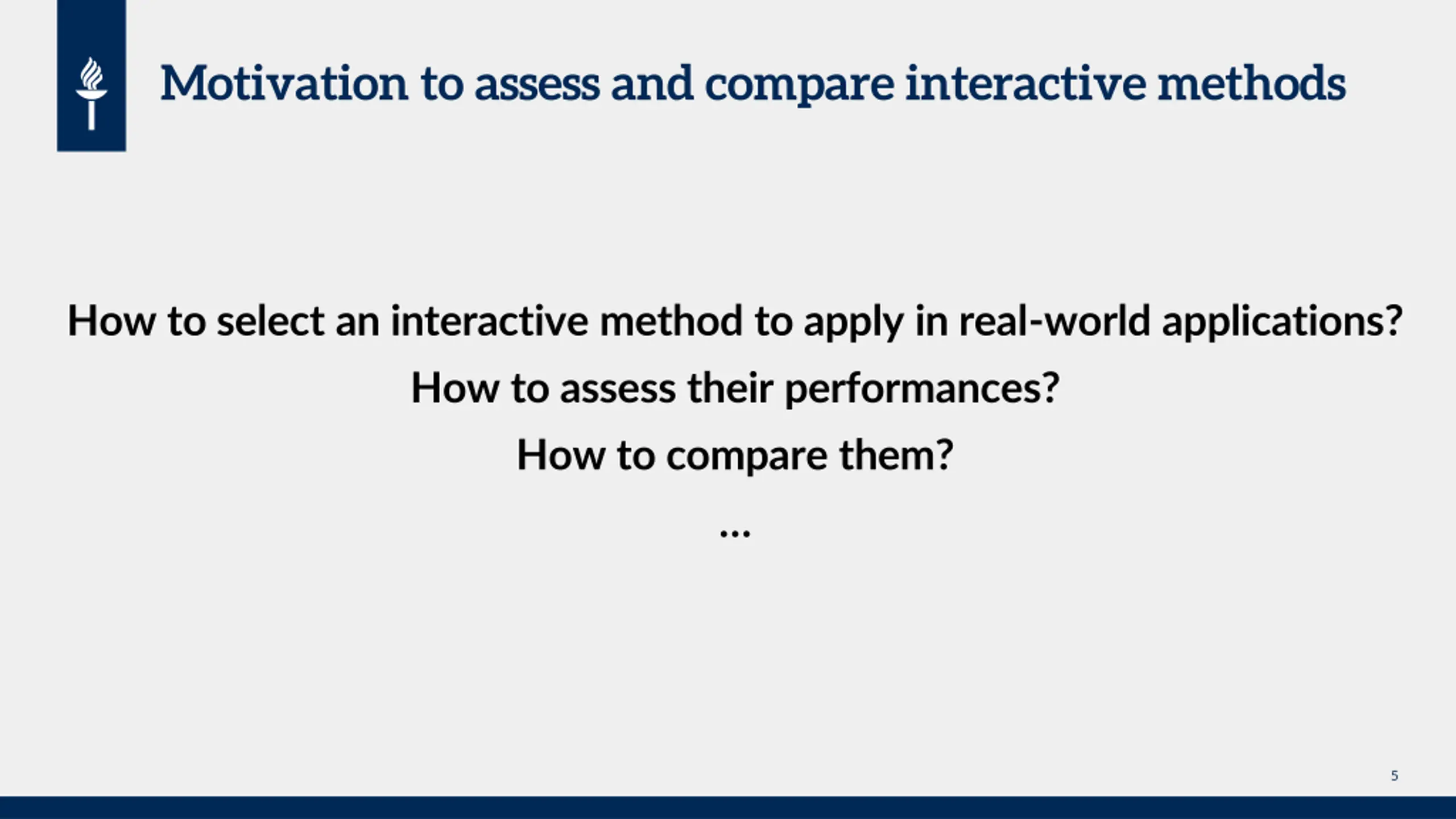 Motivation to assess and compare interactive methods

How to select an interactive method to apply in real-world applications?

How to assess their performances?

How to compare them?

...

5